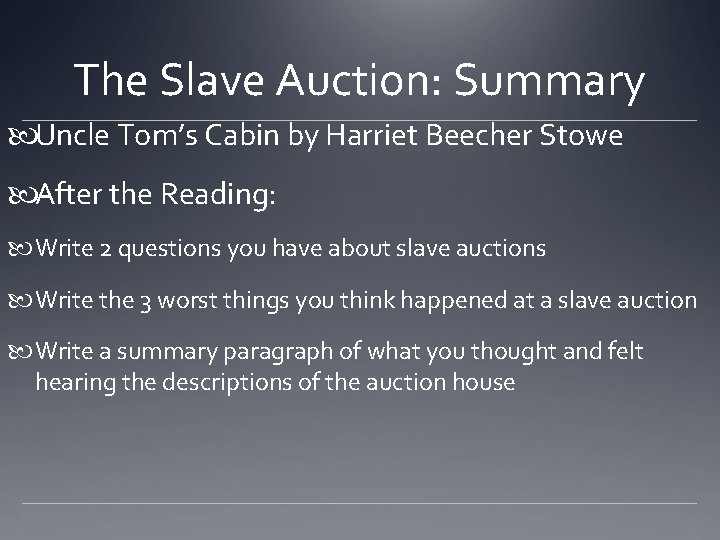 The Slave Auction: Summary

Uncle Tom's Cabin by Harriet Beecher Stowe

After the Reading:

Write 2 questions you have about slave auctions

Write the 3 worst things you think happened at a slave auction

Write a summary paragraph of what you thought and felt hearing the descriptions of the auction house